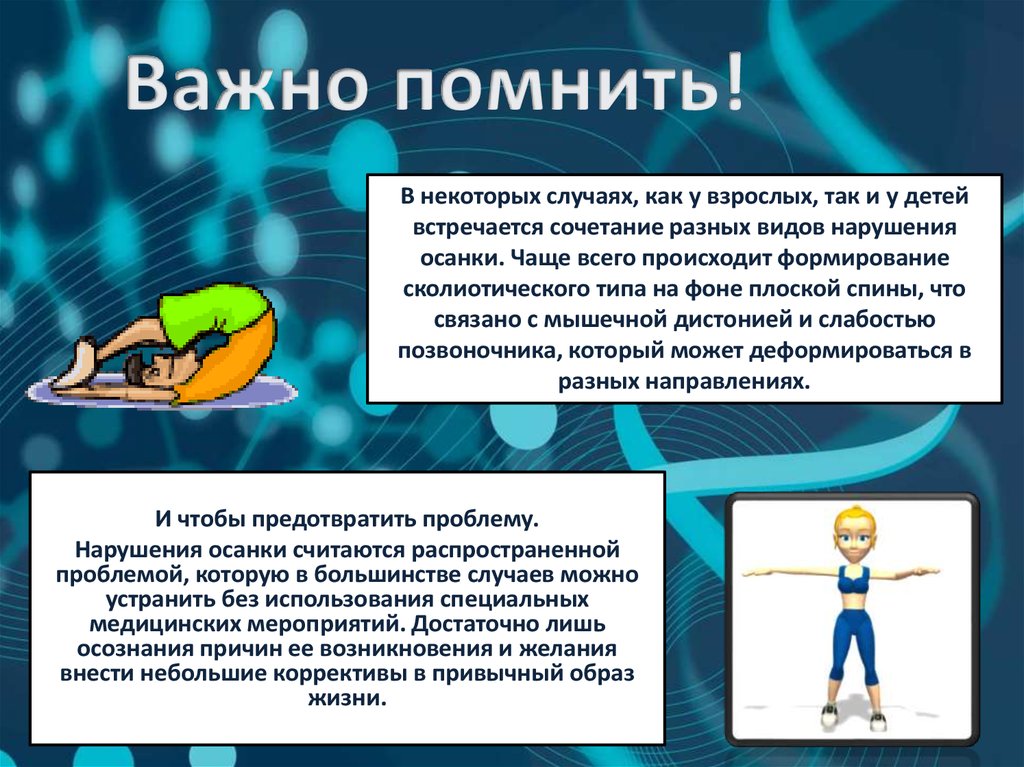 Важно помнить!

В некоторых случаях, как у взрослых, так и у детей встречается сочетание разных видов нарушения осанки. Чаще всего происходит формирование сколиотического типа на фоне плоской спины, что связано с мышечной дистонией и слабостью позвоночника, который может деформироваться в разных направлениях.

И чтобы предотвратить проблему.

Нарушения осанки считаются распространенной проблемой, которую в большинстве случаев можно устранить без использования специальных медицинских мероприятий. Достаточно лишь осознания причин ее возникновения и желания внести небольшие коррективы в привычный образ жизни.